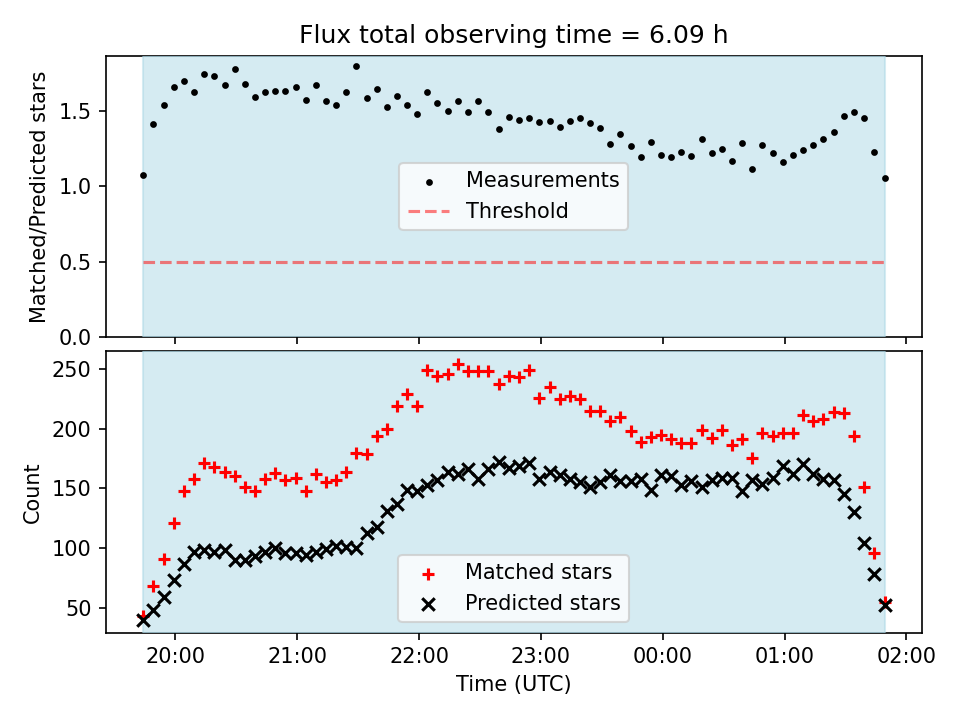 Flux total observing time = 6.09 h

Matched/Predicted stars

1.5
1.0
0.5
0.0

Measurements
Threshold

Count

250
200
150
100
50

Matched stars
Predicted stars

20:00
21:00
22:00
23:00
00:00
01:00
02:00

Time (UTC)